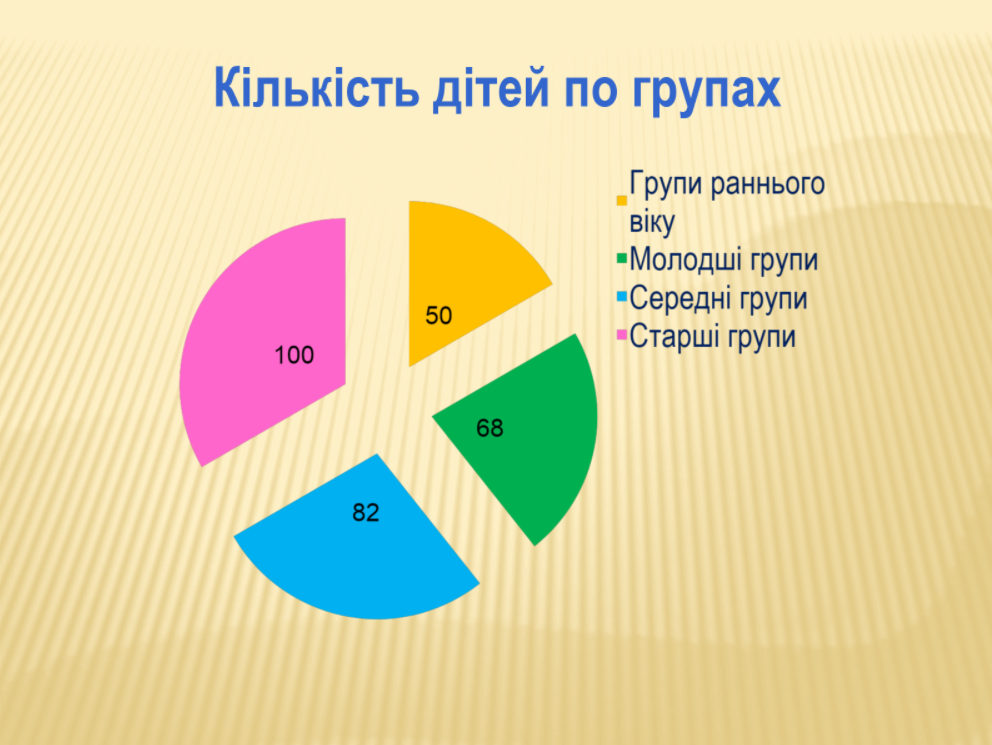 Кількість дітей по групах

Групи раннього віку
Молодші групи
Середні групи
Старші групи

50
68
82
100